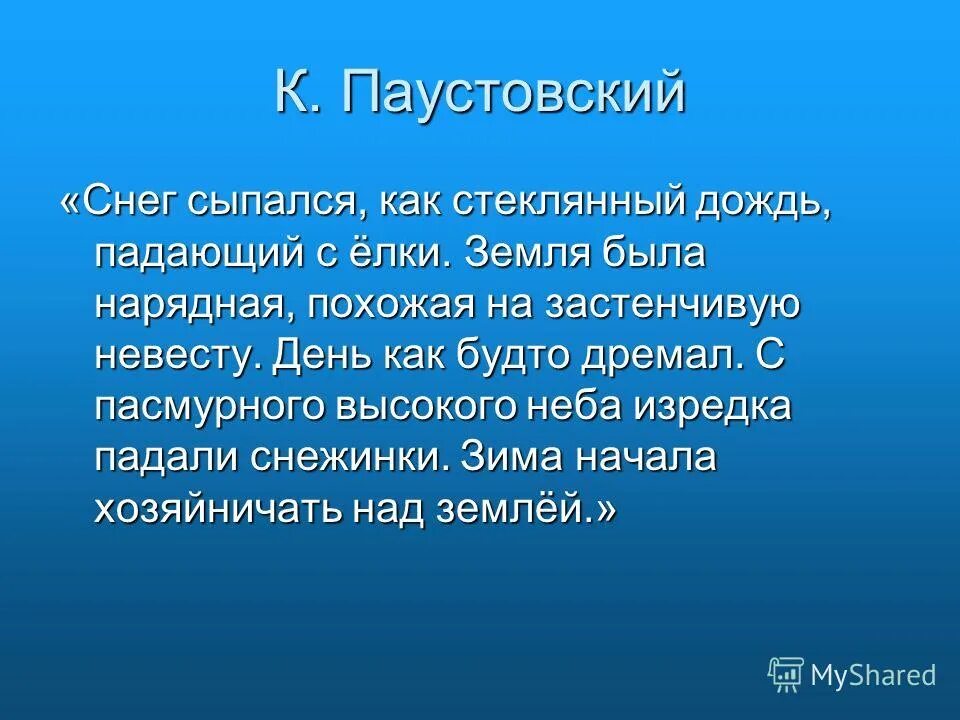 К. Паустовский

«Снег сыпался, как стеклянный дождь, падающий с ёлки. Земля была нарядная, похожая на застенчивую невесту. День как будто дремал. С пасмурного высокого неба изредка падали снежинки. Зима начала хозяйничать над землёй.»

MyShared